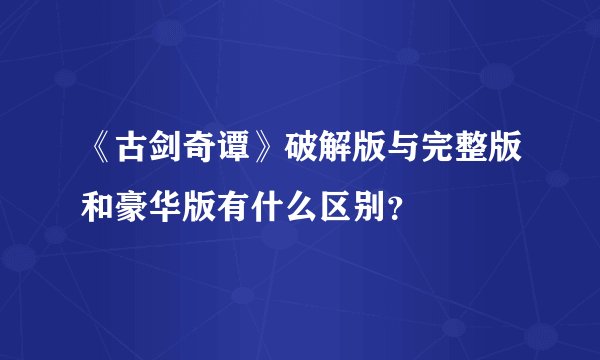 《古剑奇谭》破解版与完整版和豪华版有什么区别？